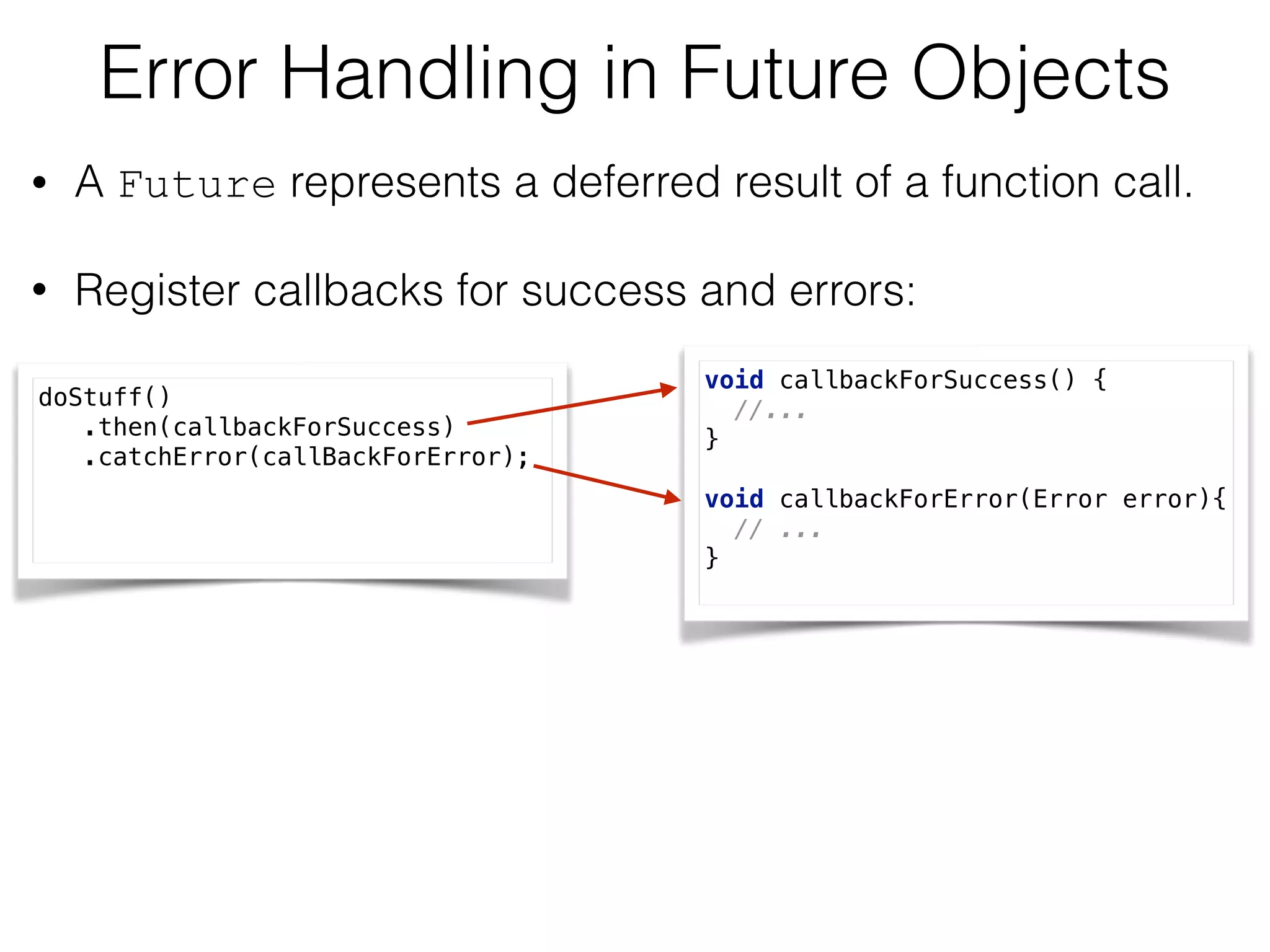 Error Handling in Future Objects

• A Future represents a deferred result of a function call.

• Register callbacks for success and errors:

doStuff()
  .then(callbackForSuccess)
  .catchError(callBackForError);

void callbackForSuccess() {
  //...
}

void callbackForError(Error error){
  // ...
}